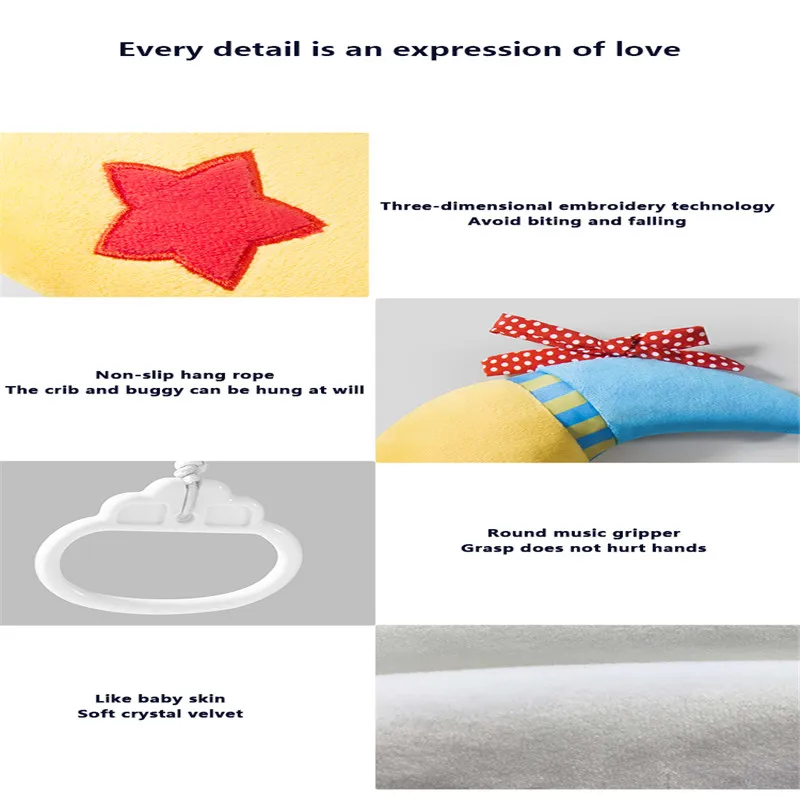 Every detail is an expression of love

Three-dimensional embroidery technology
Avoid biting and falling

Non-slip hang rope
The crib and buggy can be hung at will

Round music gripper
Grasp does not hurt hands

Like baby skin
Soft crystal velvet